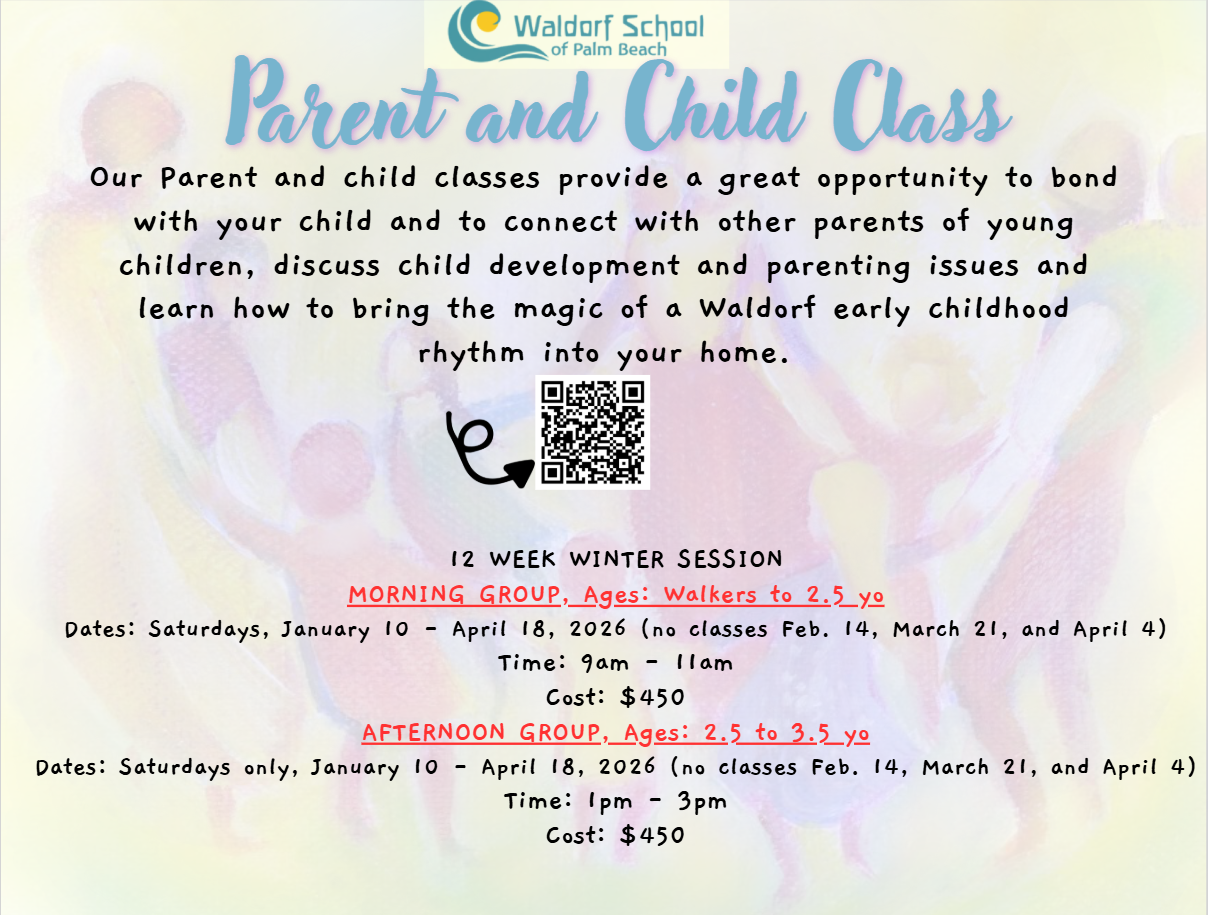 Waldorf School of Palm Beach

Parent and Child Class

Our Parent and child classes provide a great opportunity to bond with your child and to connect with other parents of young children, discuss child development and parenting issues and learn how to bring the magic of a Waldorf early childhood rhythm into your home.

12 WEEK WINTER SESSION
MORNING GROUP, Ages: Walkers to 2.5 yo
Dates: Saturdays, January 10 - April 18, 2026 (no classes Feb. 14, March 21, and April 4)
Time: 9am - 11am
Cost: $450
AFTERNOON GROUP, Ages: 2.5 to 3.5 yo
Dates: Saturdays only, January 10 - April 18, 2026 (no classes Feb. 14, March 21, and April 4)
Time: 1pm - 3pm
Cost: $450